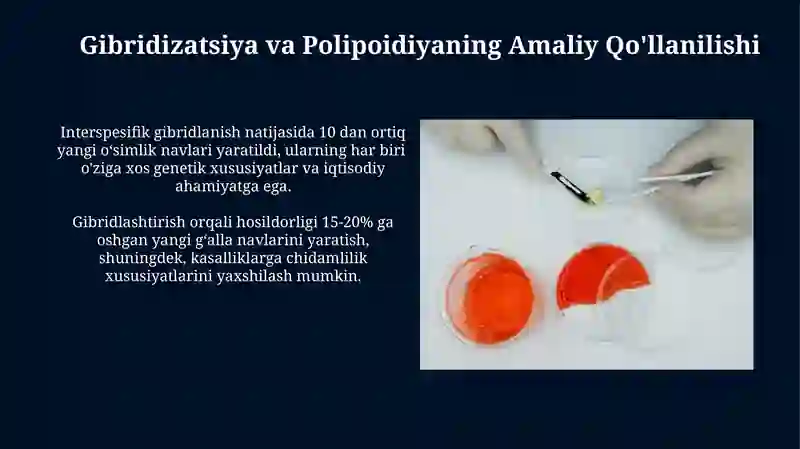 Gibridizatsiya va Polipoidiyaning Amaliy Qo'llanilishi

Interspesifik gibridlanish natijasida 10 dan ortiq yangi o‘simlik navlari yaratildi, ularning har biri o‘ziga xos genetik xususiyatlar va iqtisodiy ahamiyatga ega.

Gibridlashtirish orqali hosildorligi 15-20% ga oshgan yangi g‘alla navlarini yaratish, shuningdek, kasalliklarga chidamlilik xususiyatlarini yaxshilash mumkin.